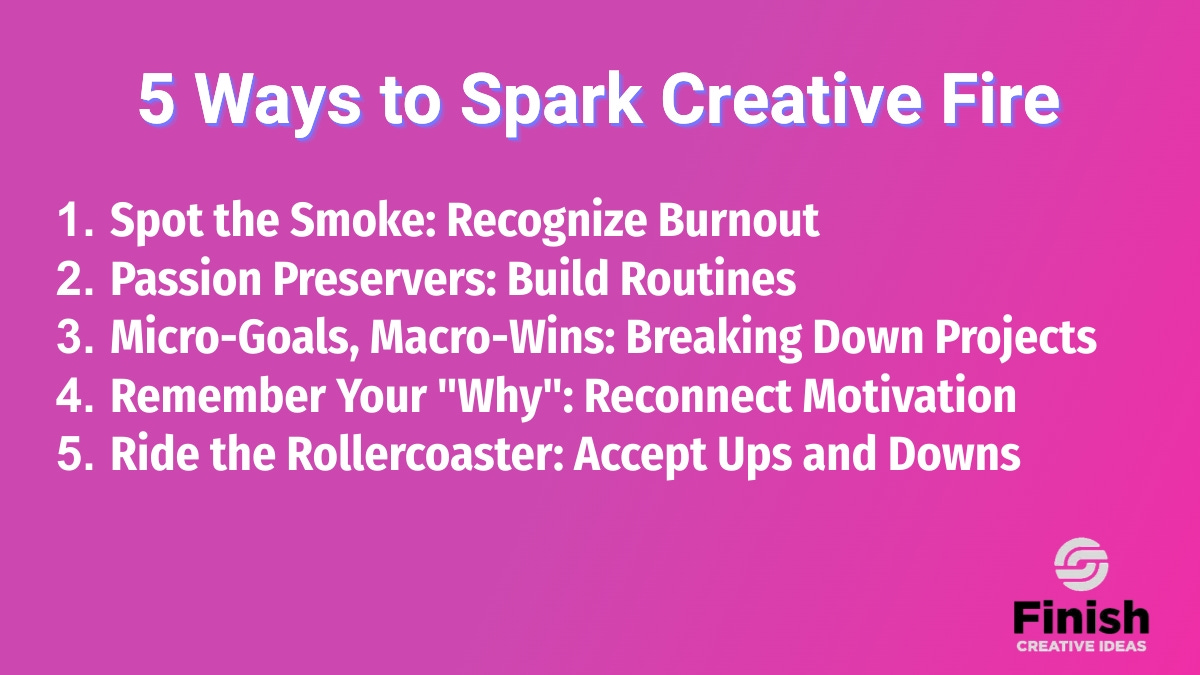 5 Ways to Spark Creative Fire

1. Spot the Smoke: Recognize Burnout
2. Passion Preservers: Build Routines
3. Micro-Goals, Macro-Wins: Breaking Down Projects
4. Remember Your "Why": Reconnect Motivation
5. Ride the Rollercoaster: Accept Ups and Downs

Finish
CREATIVE IDEAS